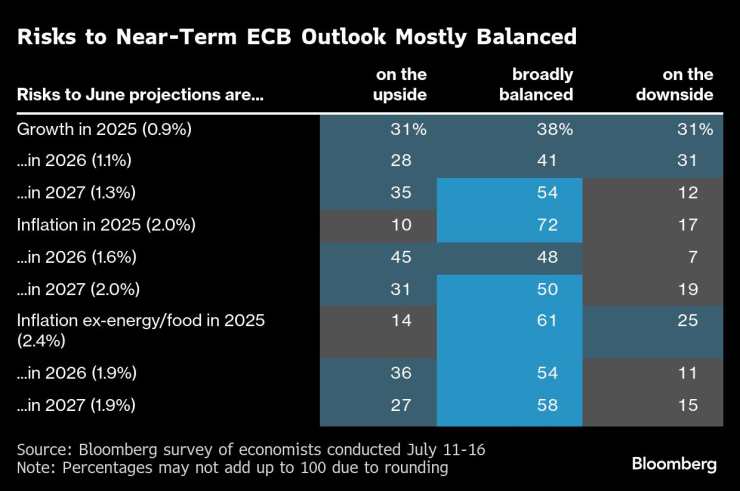 Risks to Near-Term ECB Outlook Mostly Balanced

| Risks to June projections are... | on the upside | broadly balanced | on the downside |
|---|---|---|---|
| Growth in 2025 (0.9%) | 31% | 38% | 31% |
| ...in 2026 (1.1%) | 28 | 41 | 31 |
| ...in 2027 (1.3%) | 35 | 54 | 12 |
| Inflation in 2025 (2.0%) | 10 | 72 | 17 |
| ...in 2026 (1.6%) | 45 | 48 | 7 |
| ...in 2027 (2.0%) | 31 | 50 | 19 |
| Inflation ex-energy/food in 2025 (2.4%) | 14 | 61 | 25 |
| ...in 2026 (1.9%) | 36 | 54 | 11 |
| ...in 2027 (1.9%) | 27 | 58 | 15 |

Source: Bloomberg survey of economists conducted July 11-16
Note: Percentages may not add up to 100 due to rounding

Bloomberg